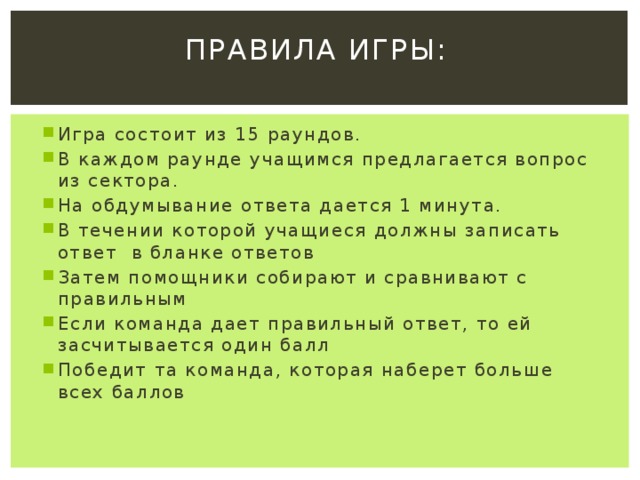 ПРАВИЛА ИГРЫ:

Игра состоит из 15 раундов.
В каждом раунде учащимся предлагается вопрос из сектора.
На обдумывание ответа дается 1 минута.
В течении которой учащиеся должны записать ответ в бланке ответов
Затем помощники собирают и сравнивают с правильным
Если команда дает правильный ответ, то ей засчитывается один балл
Победит та команда, которая наберет больше всех баллов